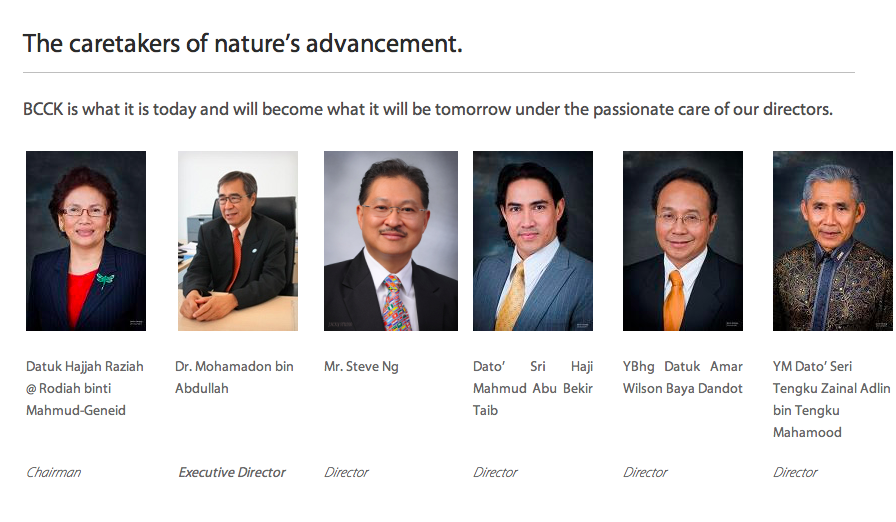 The caretakers of nature's advancement.

BCCK is what it is today and will become what it will be tomorrow under the passionate care of our directors.

Datuk Hajjah Raziah @ Rodiah binti Mahmud-Geneid

Chairman

Dr. Mohamadon bin Abdullah

Executive Director

Mr. Steve Ng

Director

Dato' Sri Haji Mahmud Abu Bekir Taib

Director

YBhg Datuk Amar Wilson Baya Dandot

Director

YM Dato' Seri Tengku Zainal Adlin bin Tengku Mahamood

Director